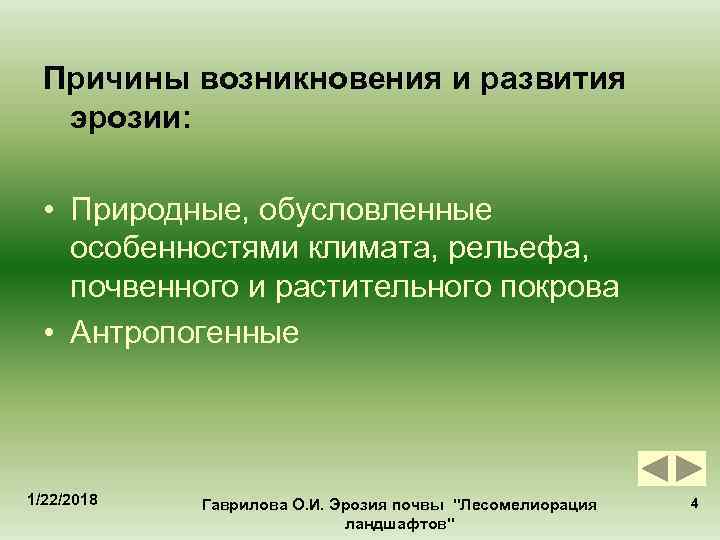 Причины возникновения и развития эрозии:

• Природные, обусловленные особенностями климата, рельефа, почвенного и растительного покрова
• Антропогенные

1/22/2018

Гаврилова О.И. Эрозия почвы "Лесомелиорация ландшафтов"

4